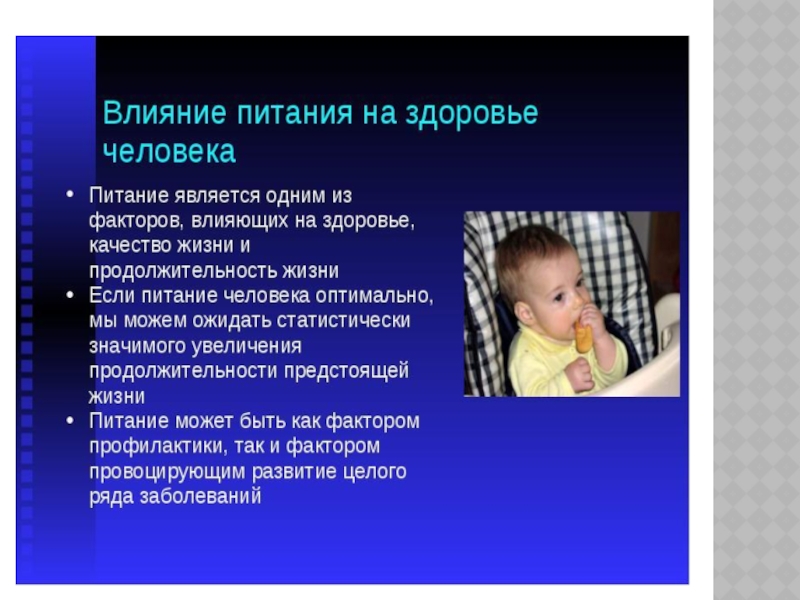 Влияние питания на здоровье человека

• Питание является одним из факторов, влияющих на здоровье, качество жизни и продолжительность жизни
• Если питание человека оптимально, мы можем ожидать статистически значимого увеличения продолжительности предстоящей жизни
• Питание может быть как фактором профилактики, так и фактором провоцирующим развитие целого ряда заболеваний